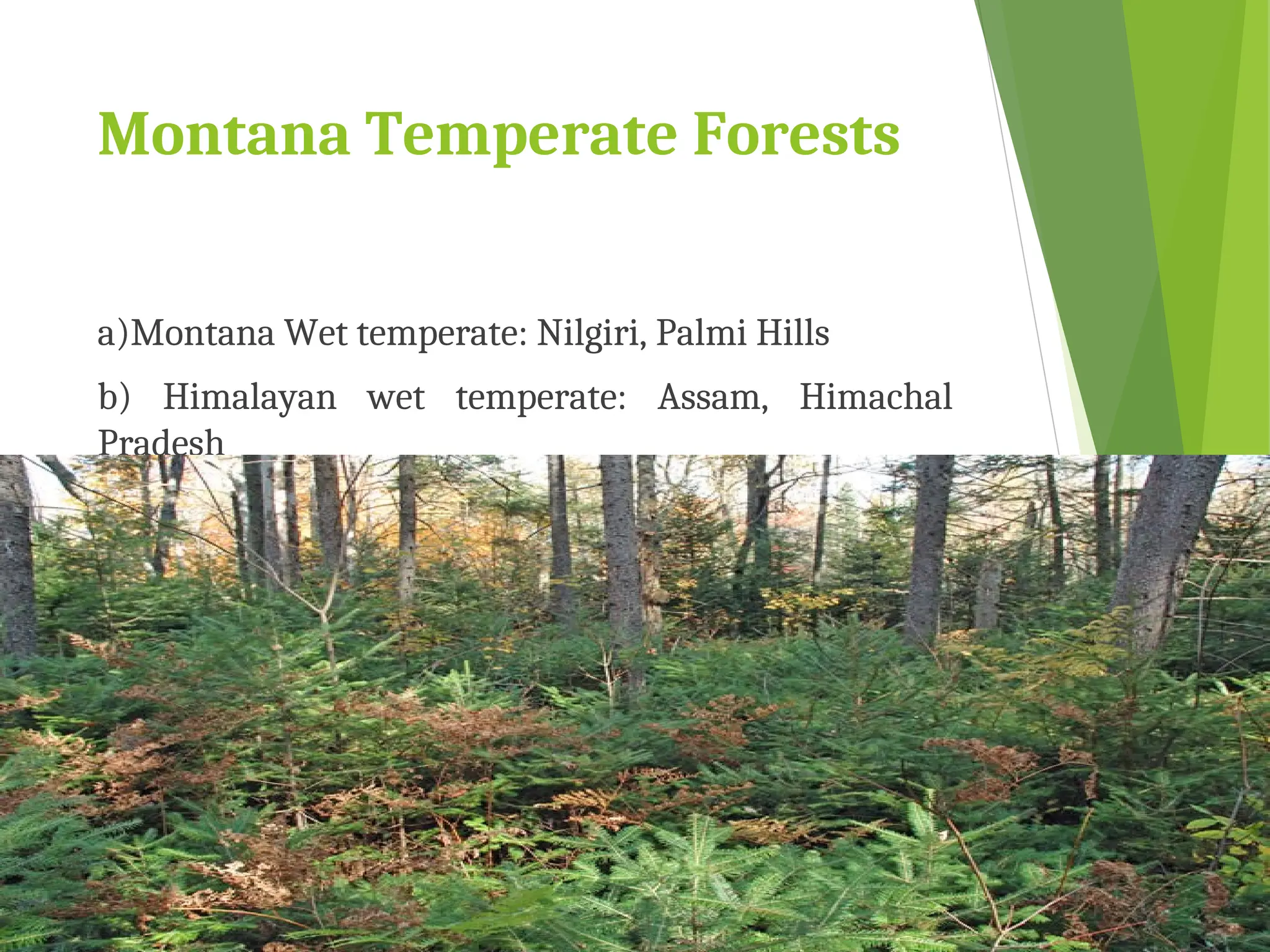 Montana Temperate Forests

a)Montana Wet temperate: Nilgiri, Palmi Hills

b) Himalayan wet temperate: Assam, Himachal Pradesh